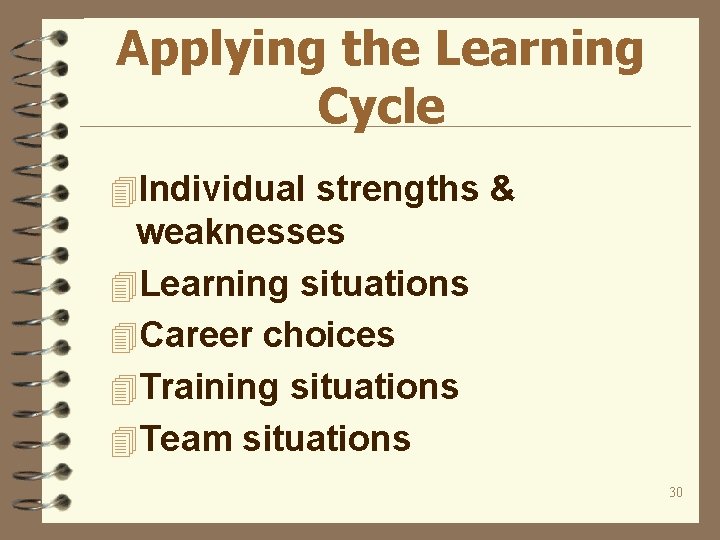 Applying the Learning Cycle

Individual strengths & weaknesses
Learning situations
Career choices
Training situations
Team situations

30